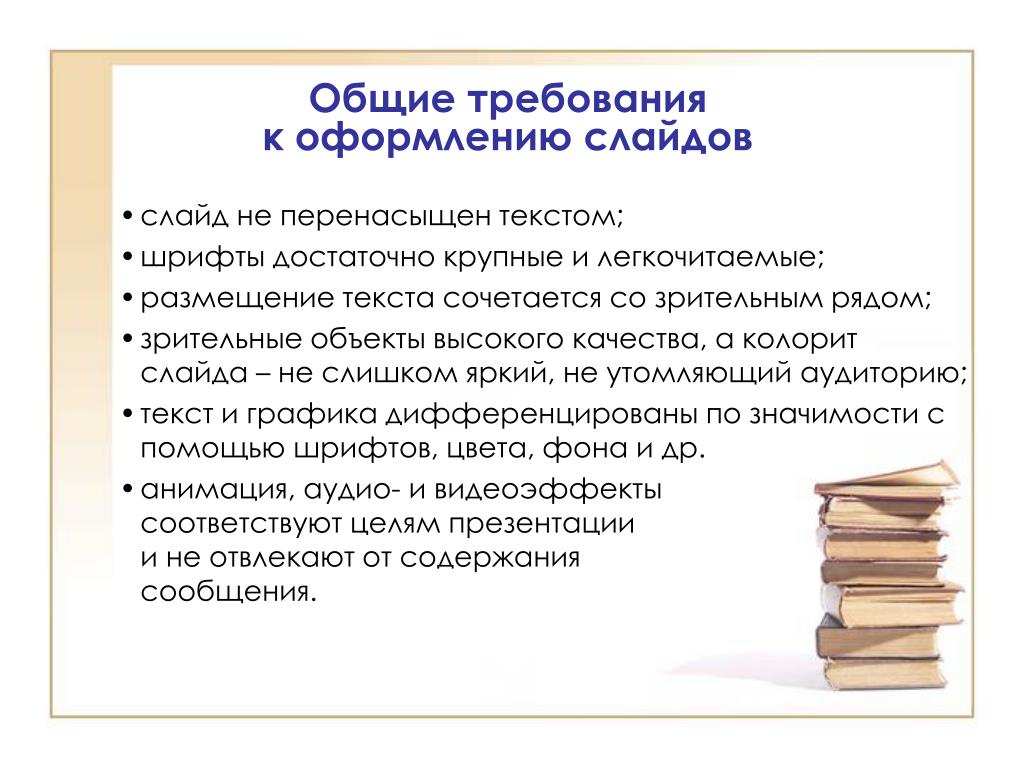 Общие требования к оформлению слайдов

• слайд не перенасыщен текстом;
• шрифты достаточно крупные и легкочитаемые;
• размещение текста сочетается со зрительным рядом;
• зрительные объекты высокого качества, а колорит слайда – не слишком яркий, не утомляющий аудиторию;
• текст и графика дифференцированы по значимости с помощью шрифтов, цвета, фона и др.
• анимация, аудио- и видеоэффекты соответствуют целям презентации и не отвлекают от содержания сообщения.